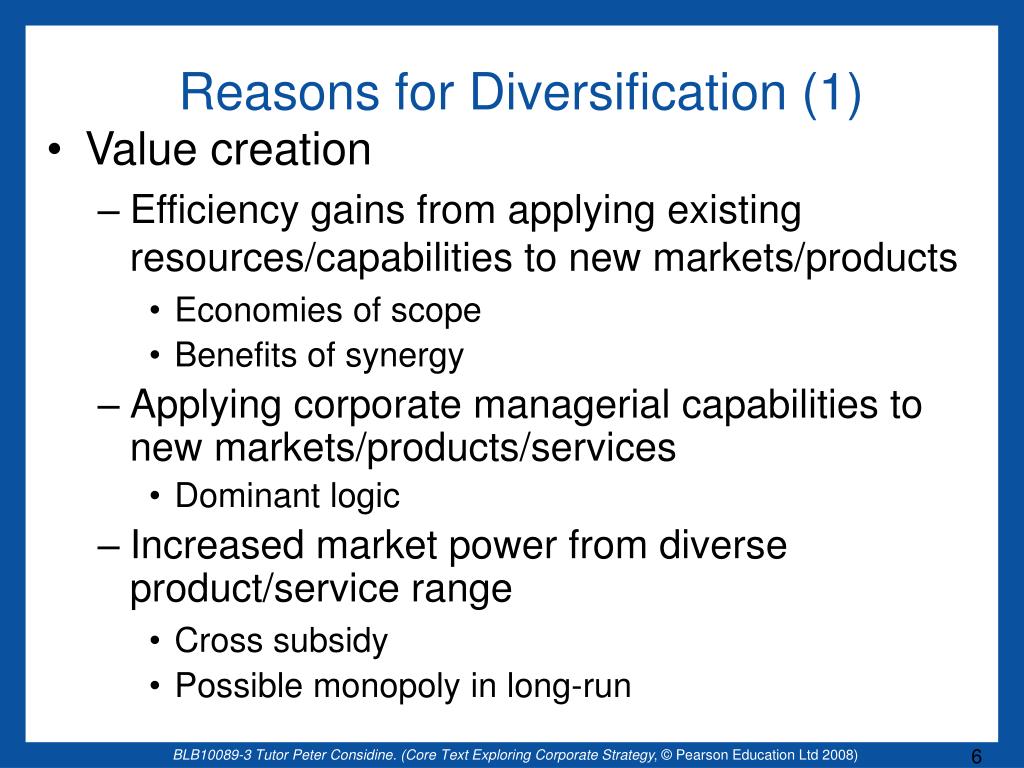 Reasons for Diversification (1)

• Value creation

– Efficiency gains from applying existing resources/capabilities to new markets/products

• Economies of scope

• Benefits of synergy

– Applying corporate managerial capabilities to new markets/products/services

• Dominant logic

– Increased market power from diverse product/service range

• Cross subsidy

• Possible monopoly in long-run

BLB10089-3 Tutor Peter Considine. (Core Text Exploring Corporate Strategy, © Pearson Education Ltd 2008)

6